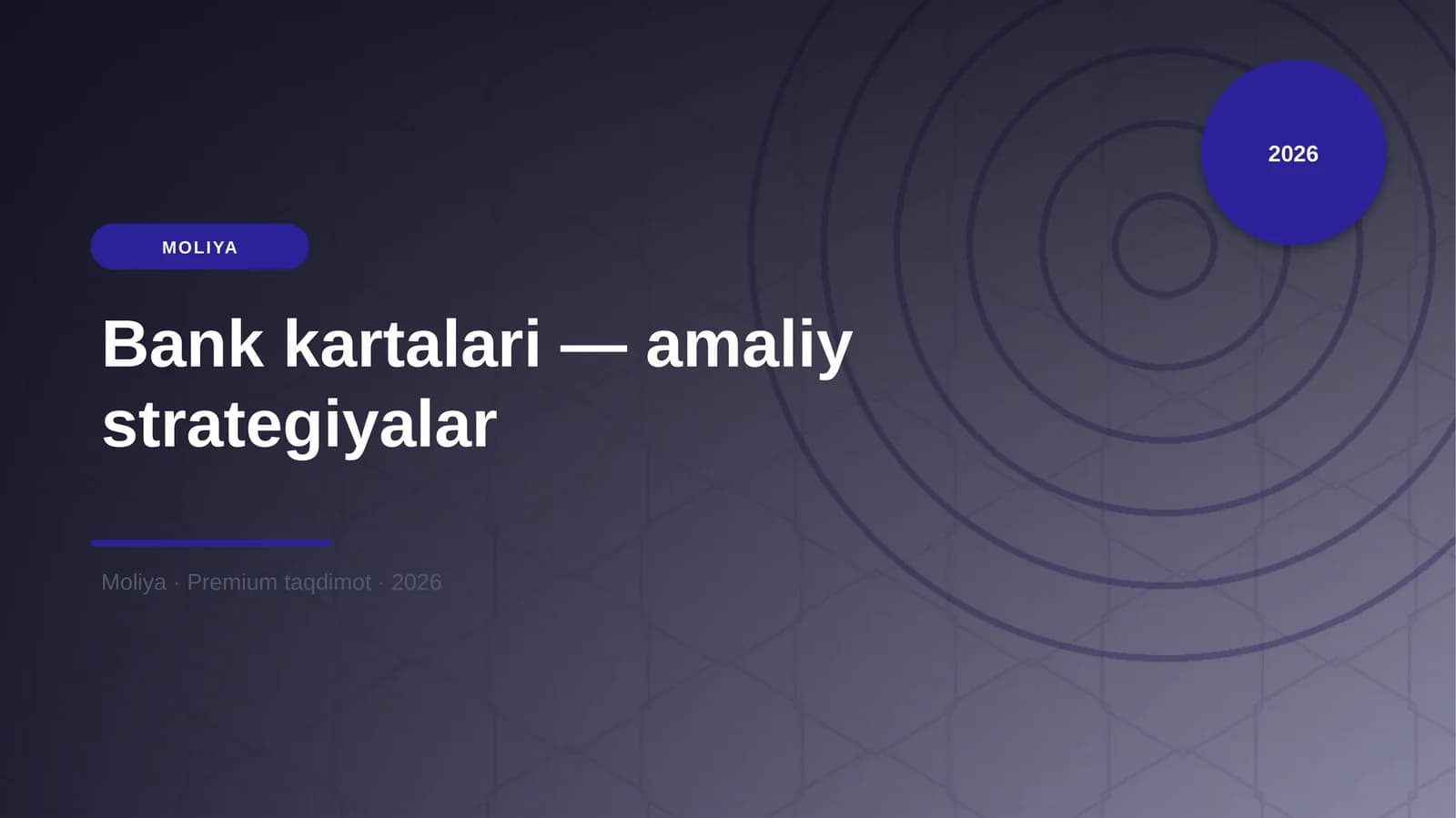 2026

MOLIYA

Bank kartalari — amaliy strategiyalar

Moliya · Premium taqdimot · 2026